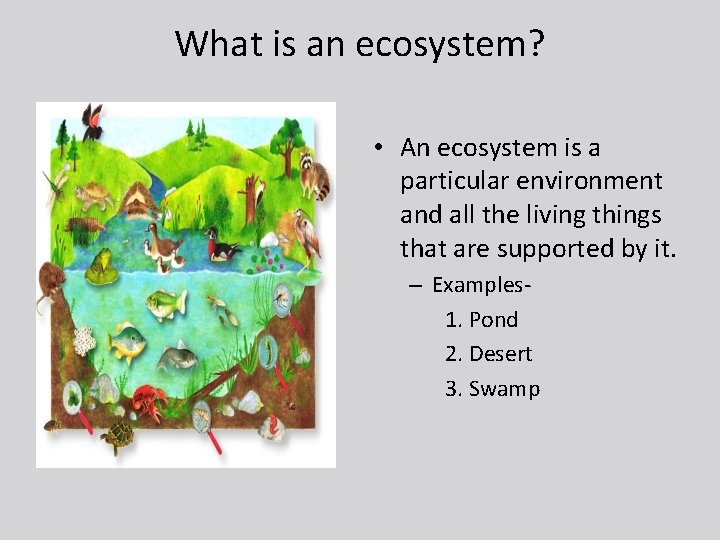 What is an ecosystem?

• An ecosystem is a particular environment and all the living things that are supported by it.
– Examples-
1. Pond
2. Desert
3. Swamp